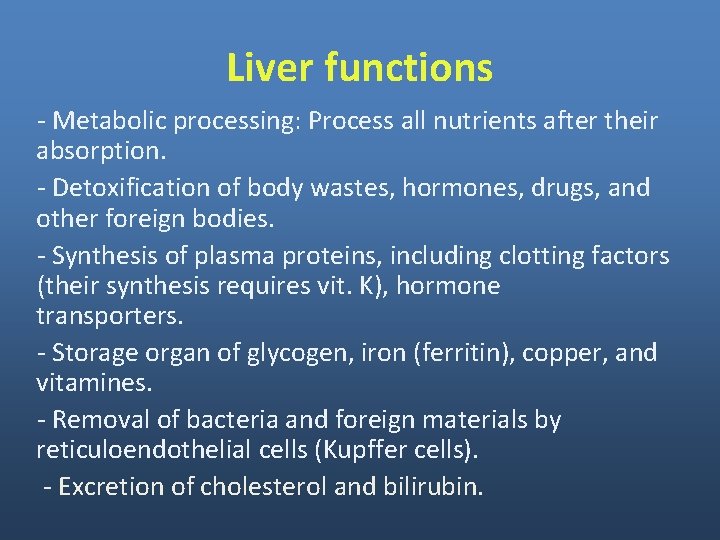 Liver functions

- Metabolic processing: Process all nutrients after their absorption.

- Detoxification of body wastes, hormones, drugs, and other foreign bodies.

- Synthesis of plasma proteins, including clotting factors (their synthesis requires vit. K), hormone transporters.

- Storage organ of glycogen, iron (ferritin), copper, and vitamines.

- Removal of bacteria and foreign materials by reticuloendothelial cells (Kupffer cells).

- Excretion of cholesterol and bilirubin.